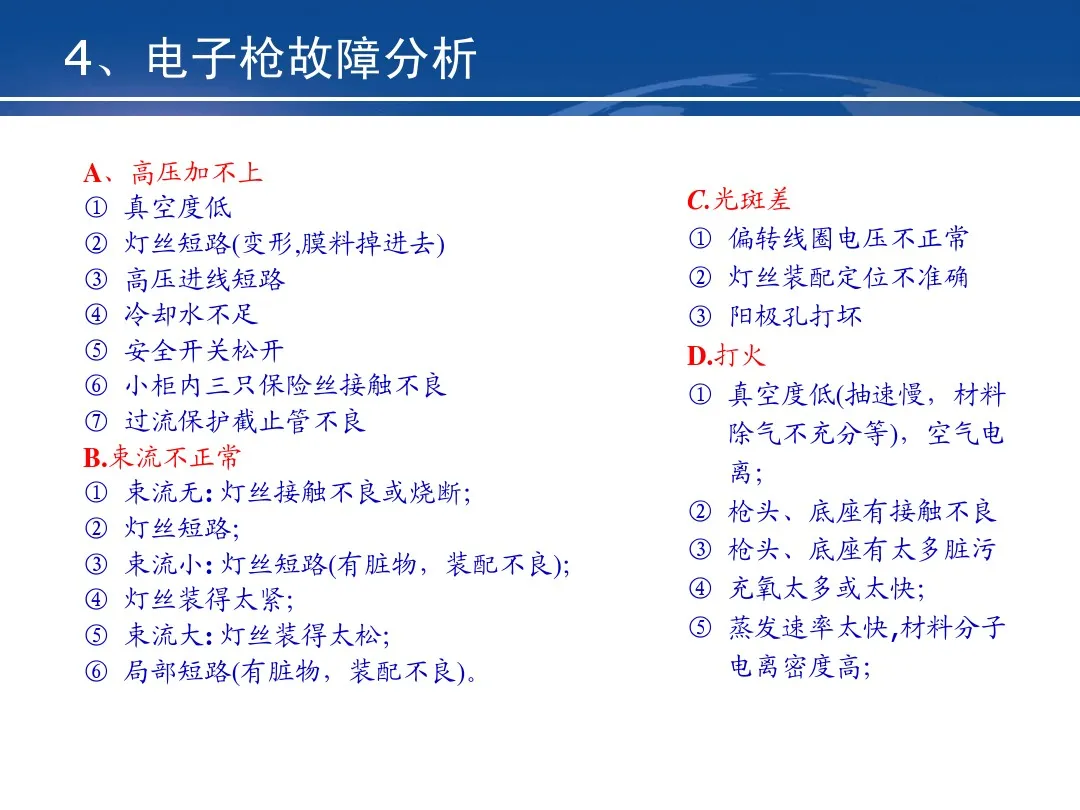 4、电子枪故障分析

A、高压加不上
① 真空度低
② 灯丝短路(变形,膜料掉进去)
③ 高压进线短路
④ 冷却水不足
⑤ 安全开关松开
⑥ 小柜内三只保险丝接触不良
⑦ 过流保护截止管不良
B.束流不正常
① 束流无: 灯丝接触不良或烧断;
② 灯丝短路;
③ 束流小: 灯丝短路(有脏物，装配不良);
④ 灯丝装得太紧;
⑤ 束流大: 灯丝装得太松;
⑥ 局部短路(有脏物，装配不良)。

C.光斑差
① 偏转线圈电压不正常
② 灯丝装配定位不准确
③ 阳极孔打坏
D.打火
① 真空度低(抽速慢，材料除气不充分等)，空气电离;
② 枪头、底座有接触不良
③ 枪头、底座有太多脏污
④ 充氧太多或太快;
⑤ 蒸发速率太快,材料分子电离密度高;